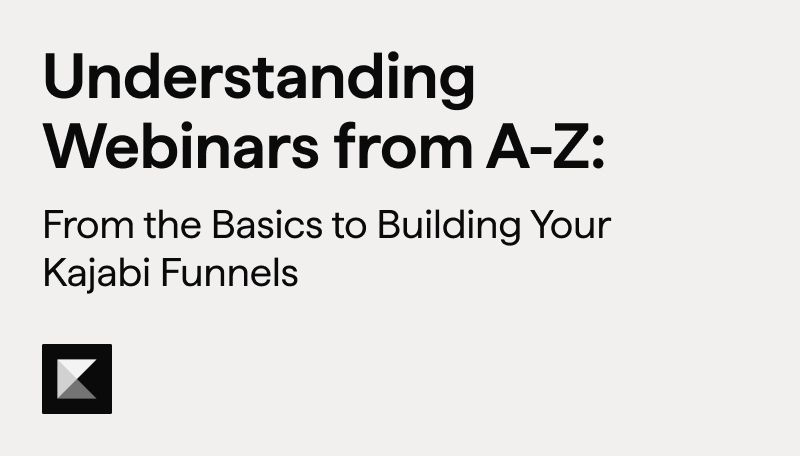 Understanding Webinars from A-Z:

From the Basics to Building Your Kajabi Funnels